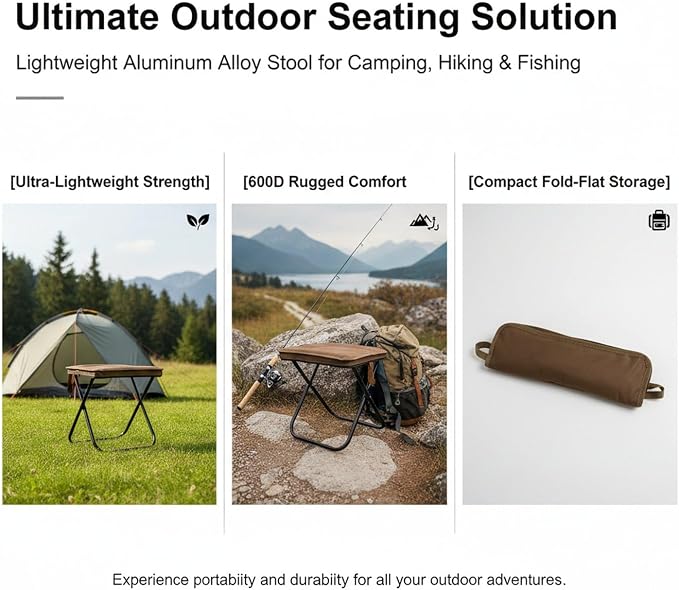 Ultimate Outdoor Seating Solution

Lightweight Aluminum Alloy Stool for Camping, Hiking & Fishing

[Ultra-Lightweight Strength]

[600D Rugged Comfort

[Compact Fold-Flat Storage]

Experience portabiity and durabiity for all your outdoor adventures.